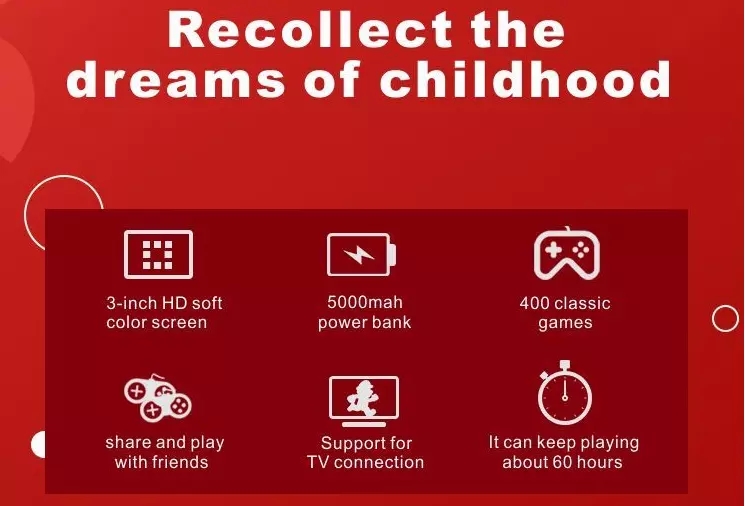 Recollect the dreams of childhood

3-inch HD soft color screen

5000mah power bank

400 classic games

share and play with friends

Support for TV connection

It can keep playing about 60 hours